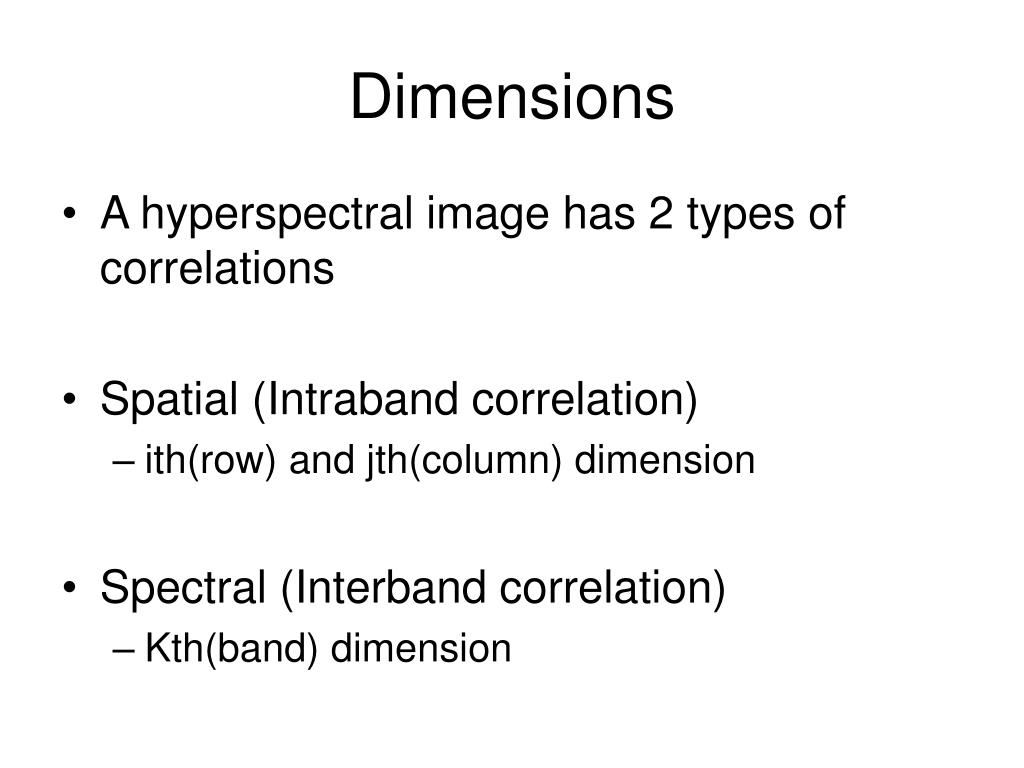 Dimensions

• A hyperspectral image has 2 types of correlations

• Spatial (Intraband correlation)
– ith(row) and jth(column) dimension

• Spectral (Interband correlation)
– Kth(band) dimension